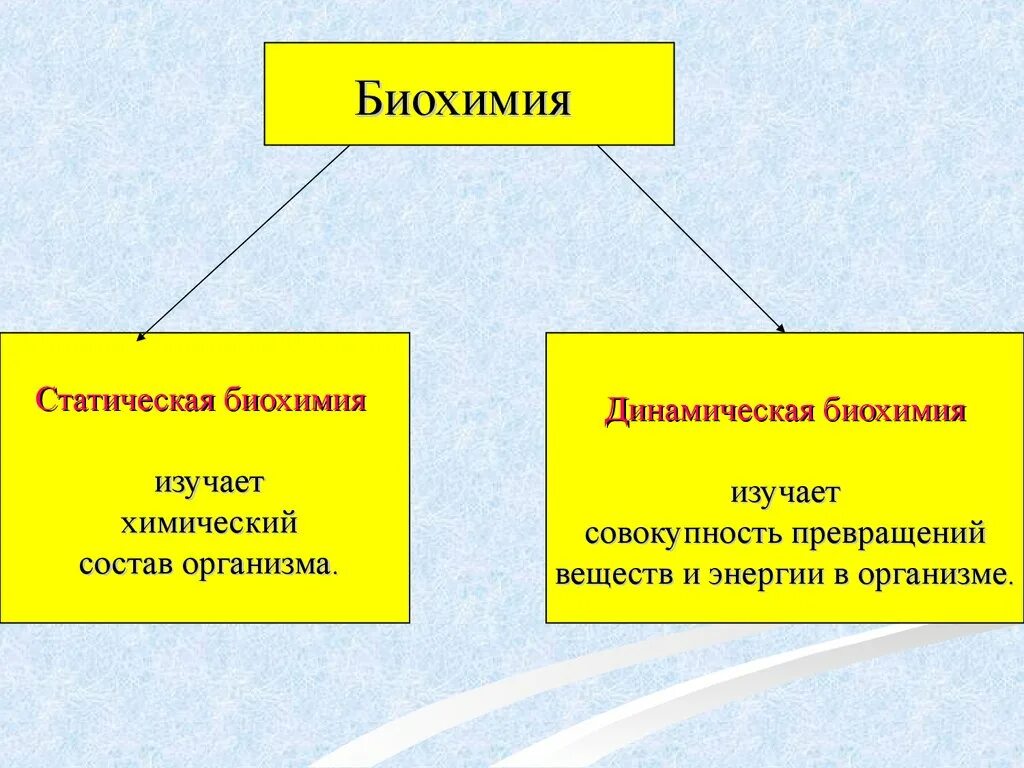 Биохимия

Статическая биохимия

изучает химический состав организма.

Динамическая биохимия

изучает совокупность превращений веществ и энергии в организме.